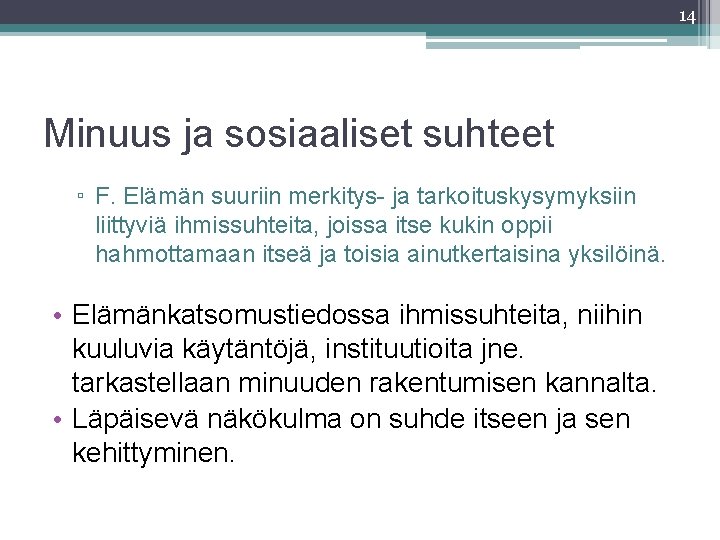 14

Minuus ja sosiaaliset suhteet

▫ F. Elämän suuriin merkitys- ja tarkoituskysymyksiin liittyviä ihmissuhteita, joissa itse kukin oppii hahmottamaan itseä ja toisia ainutkertaisina yksilöinä.

• Elämänkatsomustiedossa ihmissuhteita, niihin kuuluvia käytäntöjä, instituutioita jne. tarkastellaan minuuden rakentumisen kannalta.
• Läpäisevä näkökulma on suhde itseen ja sen kehittyminen.